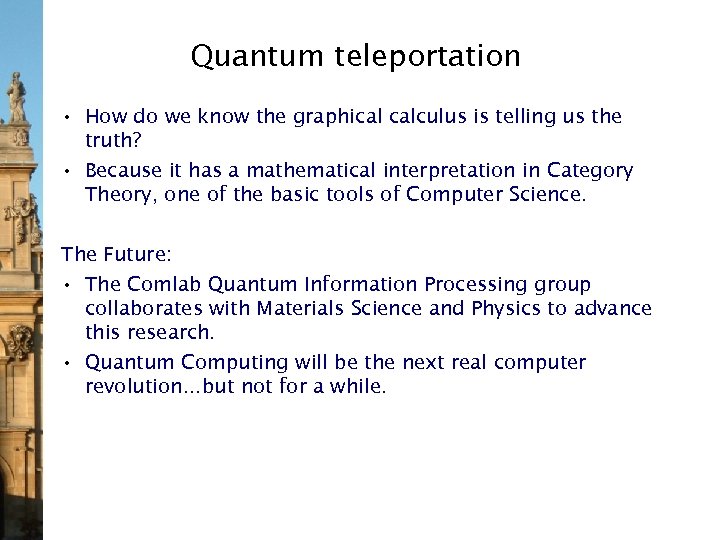 Quantum teleportation

• How do we know the graphical calculus is telling us the truth?
• Because it has a mathematical interpretation in Category Theory, one of the basic tools of Computer Science.

The Future:
• The Comlab Quantum Information Processing group collaborates with Materials Science and Physics to advance this research.
• Quantum Computing will be the next real computer revolution...but not for a while.